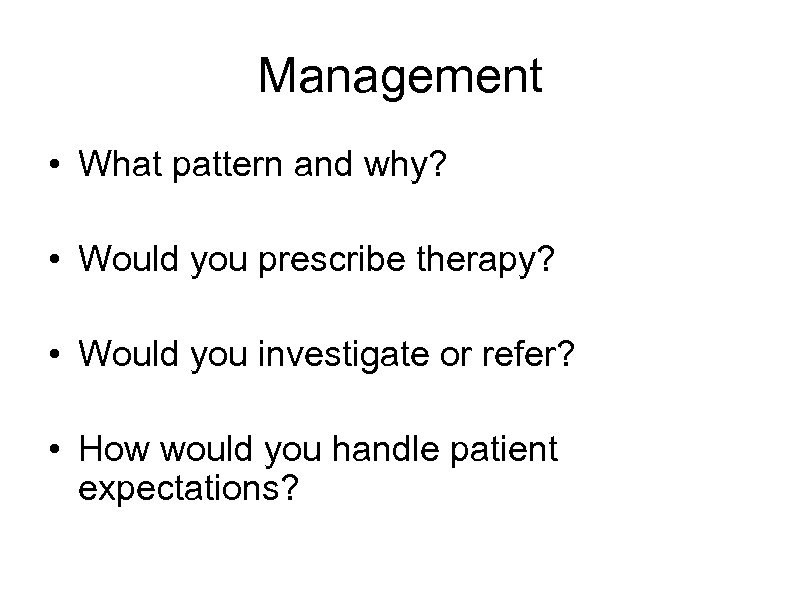 Management

• What pattern and why?

• Would you prescribe therapy?

• Would you investigate or refer?

• How would you handle patient expectations?